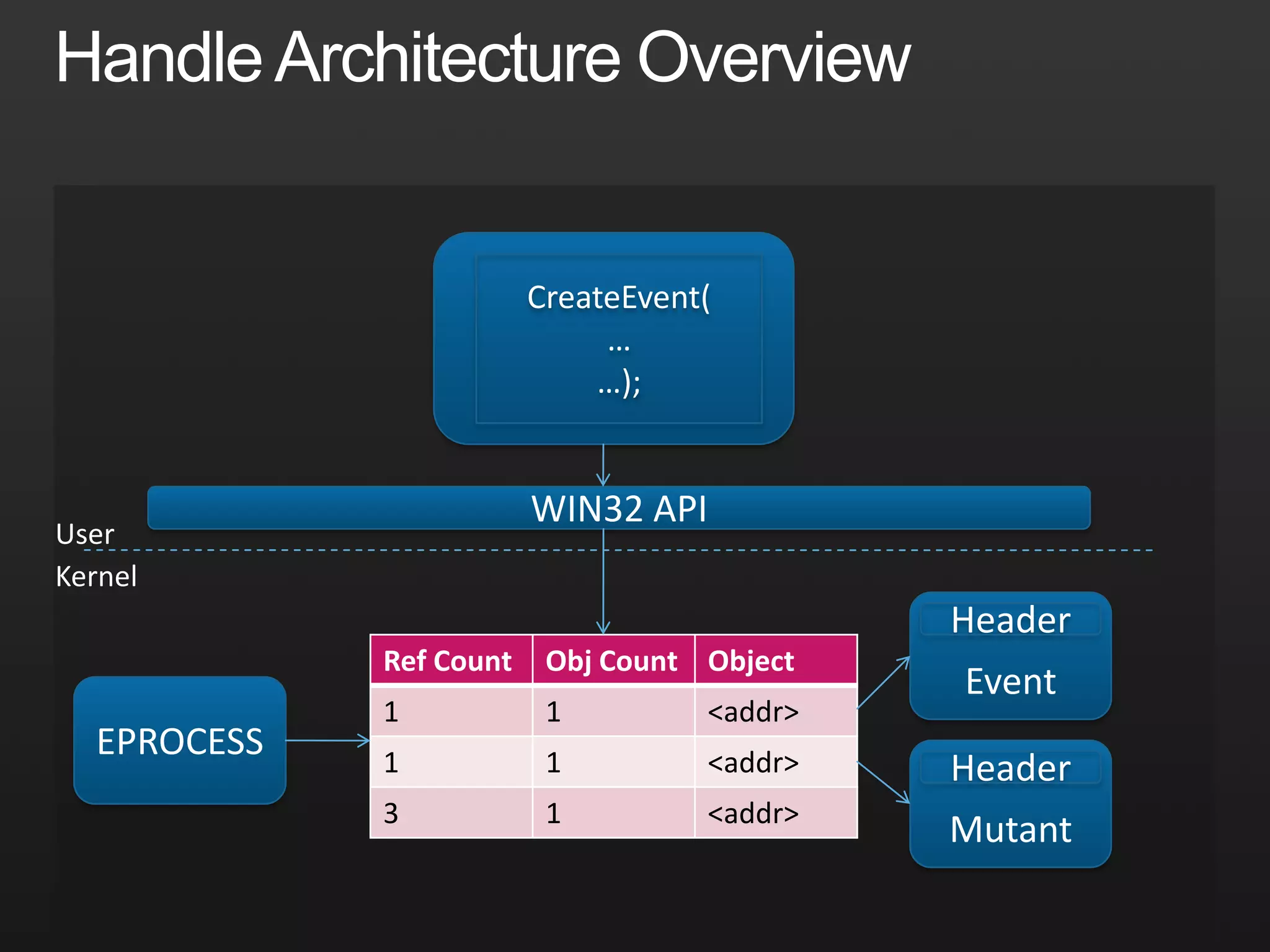 Handle Architecture Overview

CreateEvent(
…
…);

WIN32 API

User

Kernel

EPROCESS

| Ref Count | Obj Count | Object |
|---|---|---|
| 1 | 1 | <addr> |
| 1 | 1 | <addr> |
| 3 | 1 | <addr> |

Header
Event

Header
Mutant